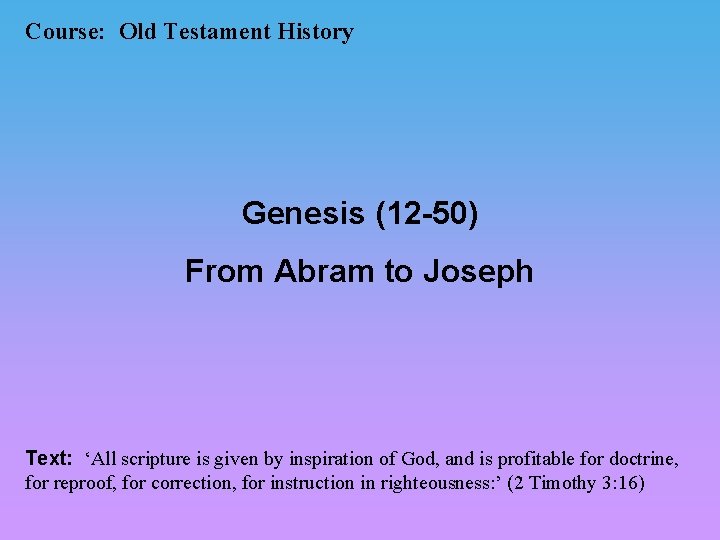 Course: Old Testament History

Genesis (12-50)

From Abram to Joseph

Text: ‘All scripture is given by inspiration of God, and is profitable for doctrine, for reproof, for correction, for instruction in righteousness:’ (2 Timothy 3:16)